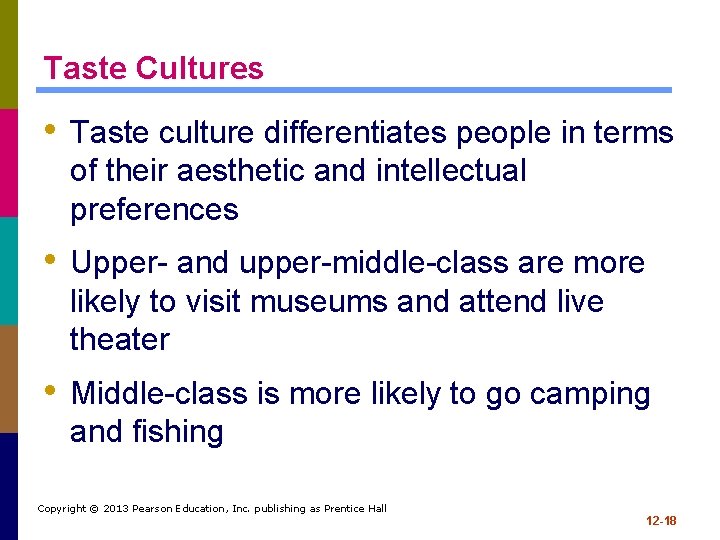 Taste Cultures

• Taste culture differentiates people in terms of their aesthetic and intellectual preferences

• Upper- and upper-middle-class are more likely to visit museums and attend live theater

• Middle-class is more likely to go camping and fishing

Copyright © 2013 Pearson Education, Inc. publishing as Prentice Hall

12-18